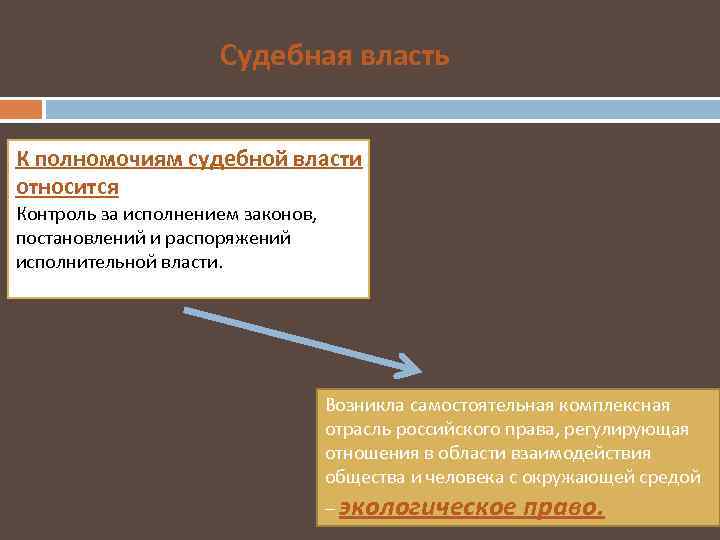 Судебная власть

К полномочиям судебной власти относится
Контроль за исполнением законов, постановлений и распоряжений исполнительной власти.

Возникла самостоятельная комплексная отрасль российского права, регулирующая отношения в области взаимодействия общества и человека с окружающей средой – экологическое право.